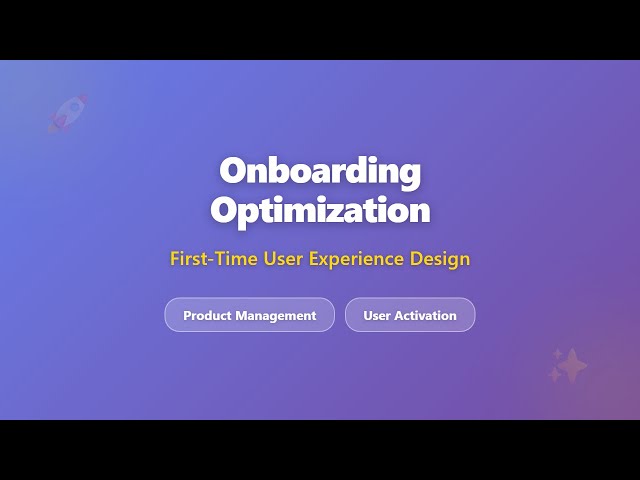 Onboarding Optimization

First-Time User Experience Design

Product Management

User Activation